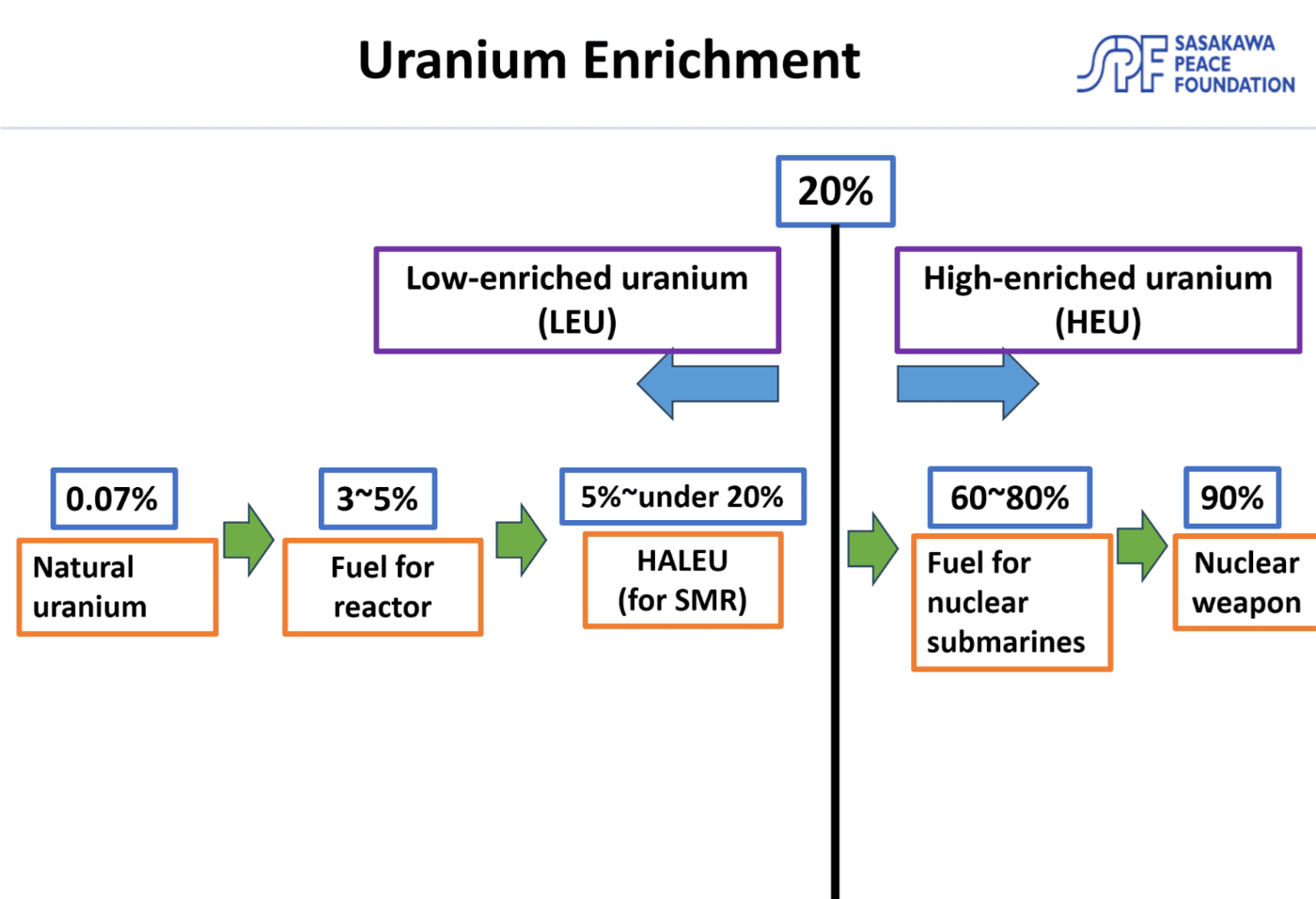 Uranium Enrichment

SPF SASAKAWA PEACE FOUNDATION

20%

Low-enriched uranium (LEU)

High-enriched uranium (HEU)

0.07%

Natural uranium

3~5%

Fuel for reactor

5%~under 20%

HALEU (for SMR)

60~80%

Fuel for nuclear submarines

90%

Nuclear weapon